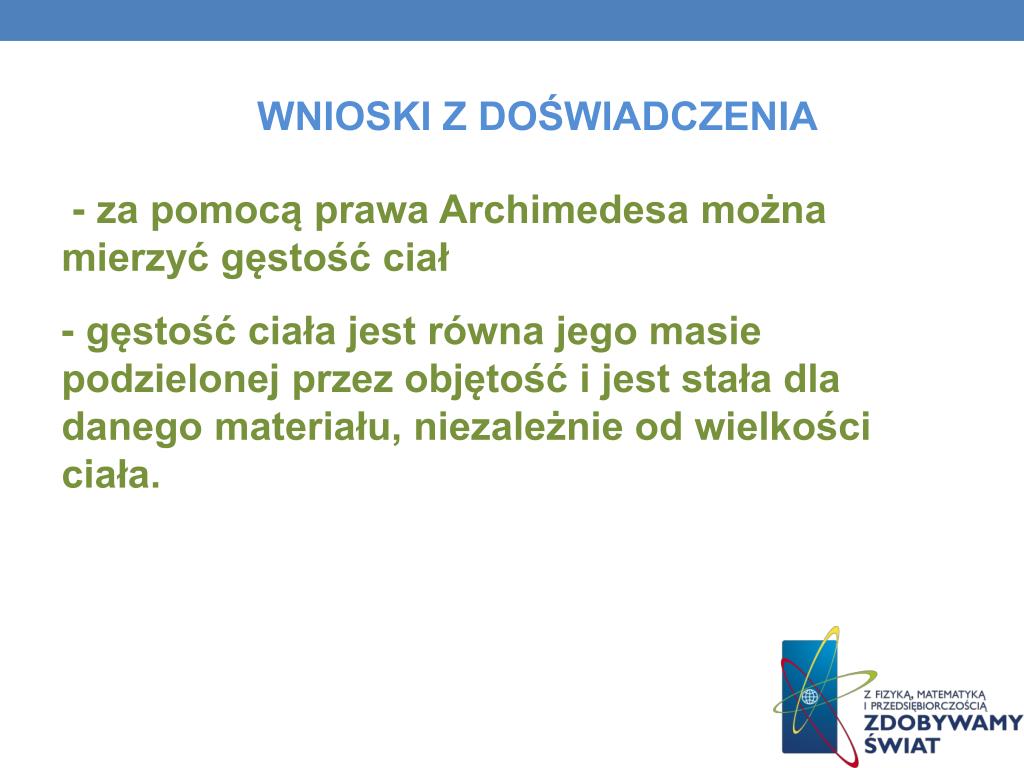 WNIOSKI Z DOŚWIADCZENIA

- za pomocą prawa Archimedesa można mierzyć gęstość ciał

- gęstość ciała jest równa jego masie podzielonej przez objętość i jest stała dla danego materiału, niezależnie od wielkości ciała.

Z FIZYKĄ, MATEMATYKĄ I PRZEDSIĘBIORCZOŚCIĄ
ZDOBYWAMY ŚWIAT